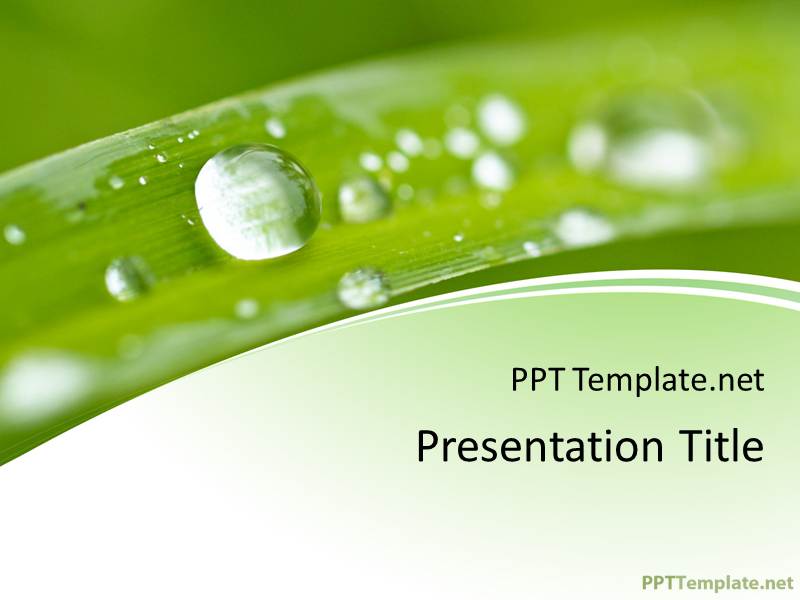 PPT Template.net

Presentation Title

PPTTemplate.net